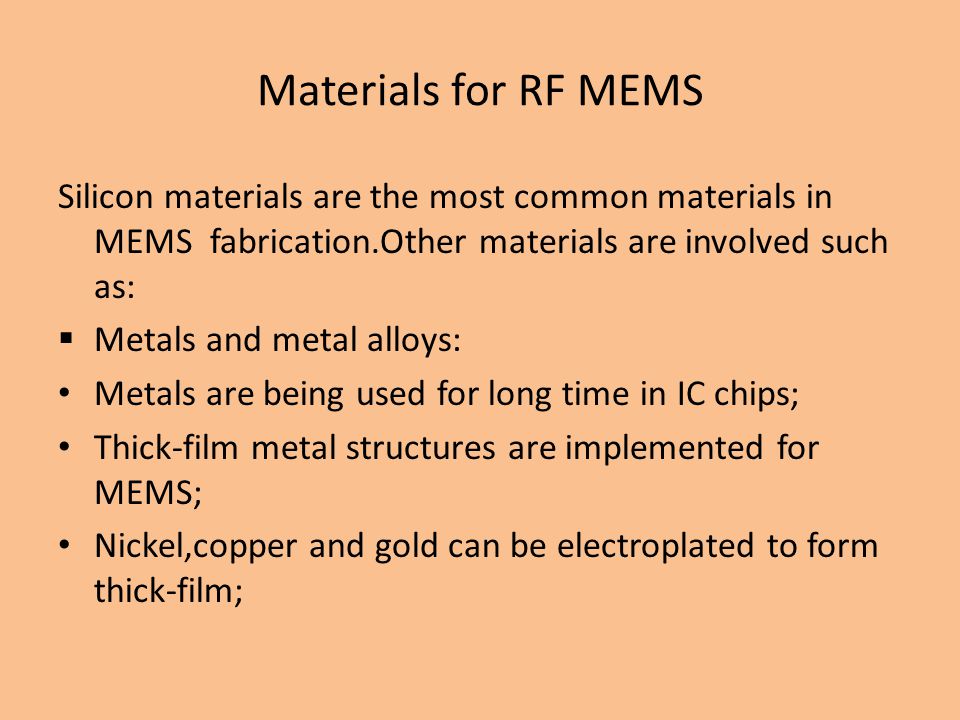 Materials for RF MEMS

Silicon materials are the most common materials in MEMS fabrication.Other materials are involved such as:

▪ Metals and metal alloys:

• Metals are being used for long time in IC chips;

• Thick-film metal structures are implemented for MEMS;

• Nickel,copper and gold can be electroplated to form thick-film;